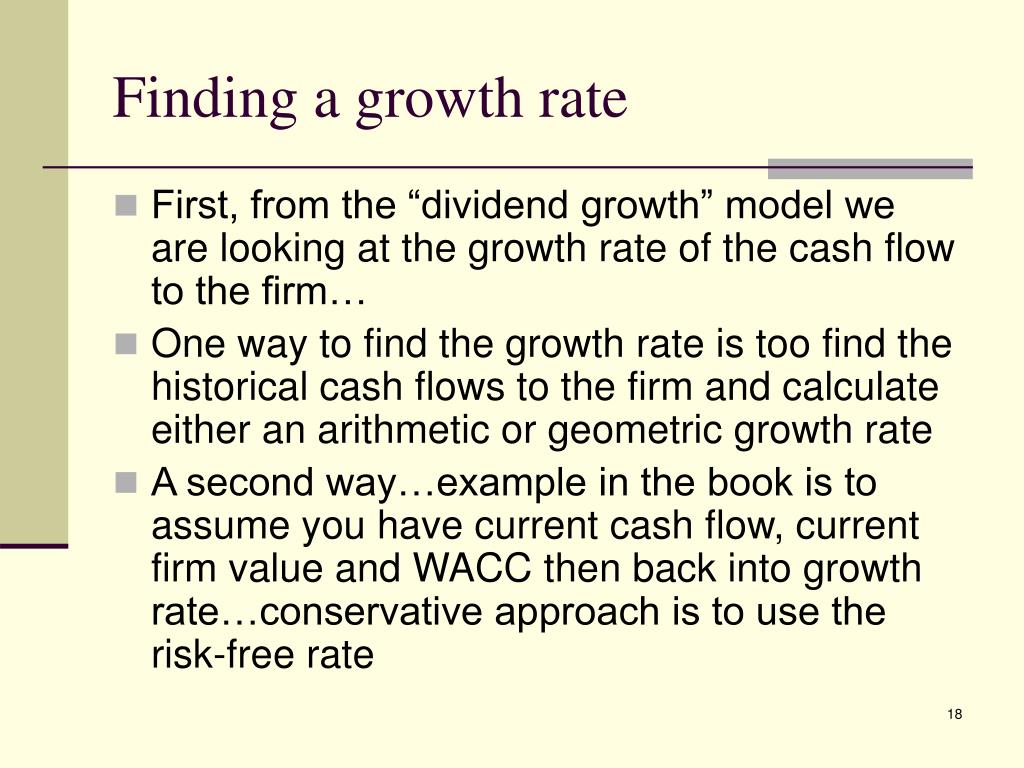 Finding a growth rate

First, from the “dividend growth” model we are looking at the growth rate of the cash flow to the firm…

One way to find the growth rate is too find the historical cash flows to the firm and calculate either an arithmetic or geometric growth rate

A second way…example in the book is to assume you have current cash flow, current firm value and WACC then back into growth rate…conservative approach is to use the risk-free rate

18